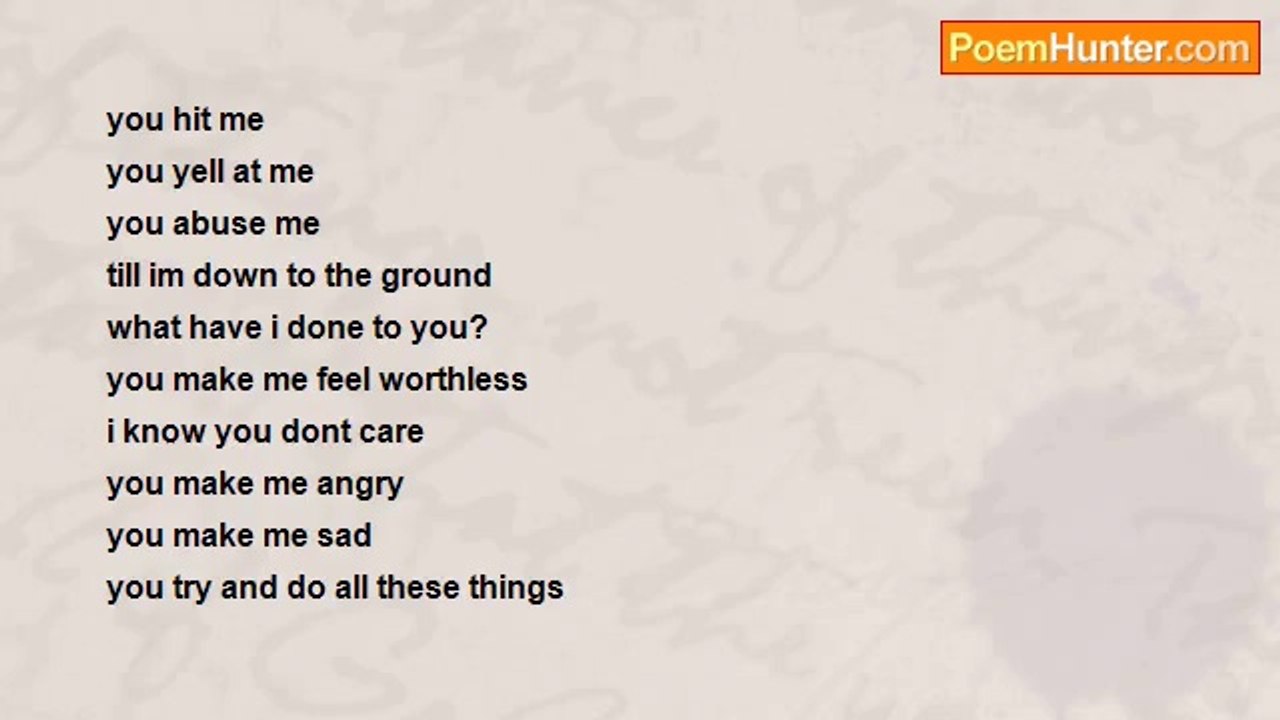 PoemHunter.com

you hit me
you yell at me
you abuse me
till im down to the ground
what have i done to you?
you make me feel worthless
i know you dont care
you make me angry
you make me sad
you try and do all these things